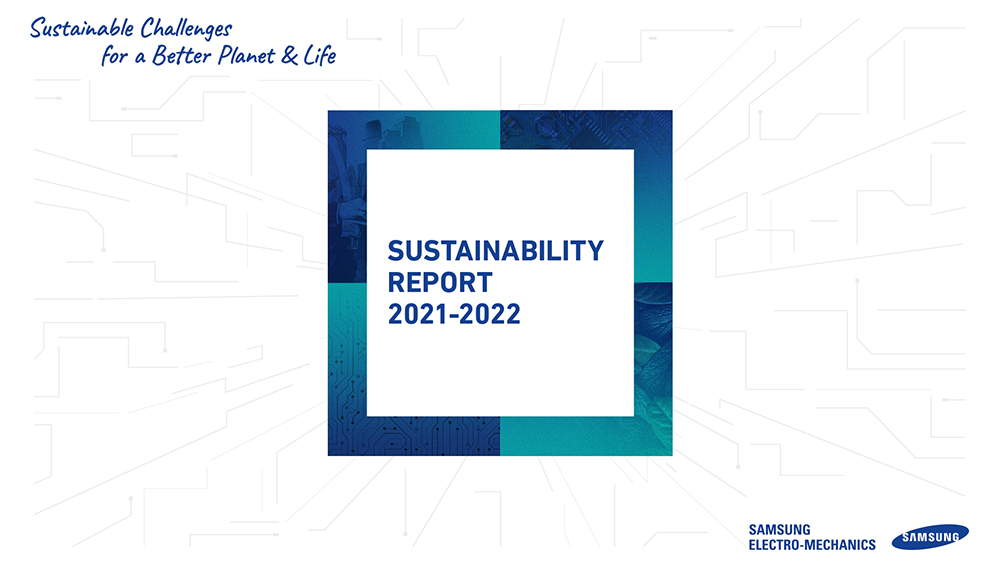 Sustainable Challenges
for a Better Planet & Life

SUSTAINABILITY
REPORT
2021-2022

SAMSUNG
ELECTRO-MECHANICS

SAMSUNG